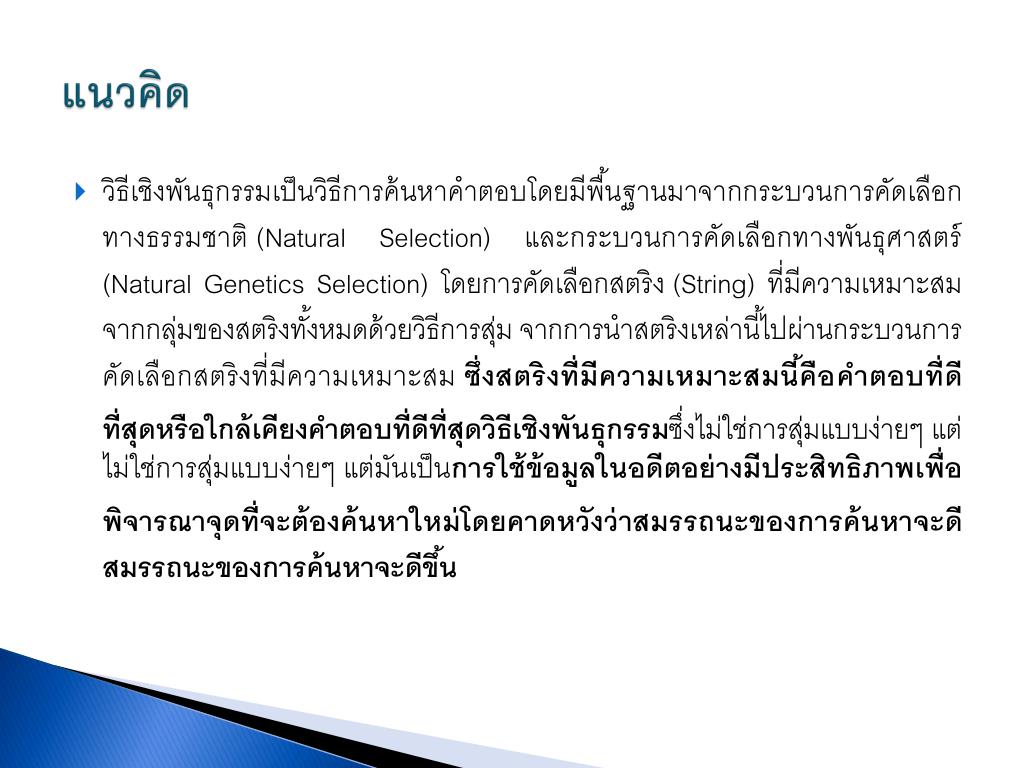 แนวคิด

วิธีเชิงพันธุกรรมเป็นวิธีการค้นหาคำตอบโดยมีพื้นฐานมาจากกระบวนการคัดเลือกทางธรรมชาติ (Natural Selection) และกระบวนการคัดเลือกทางพันธุศาสตร์ (Natural Genetics Selection) โดยการคัดเลือกสตริง (String) ที่มีความเหมาะสมจากกลุ่มของสตริงทั้งหมดด้วยวิธีการสุ่ม จากการนำสตริงเหล่านี้ไปผ่านกระบวนการคัดเลือกสตริงที่มีความเหมาะสม ซึ่งสตริงที่มีความเหมาะสมนี้คือคำตอบที่ดีที่สุดหรือใกล้เคียงคำตอบที่ดีที่สุดวิธีเชิงพันธุกรรมซึ่งไม่ใช่การสุ่มแบบง่ายๆ แต่ไม่ใช่การสุ่มแบบง่ายๆ แต่มันเป็นการใช้ข้อมูลในอดีตอย่างมีประสิทธิภาพเพื่อพิจารณาจุดที่จะต้องค้นหาใหม่โดยคาดหวังว่าสมรรถนะของการค้นหาจะดีสมรรถนะของการค้นหาจะดีขึ้น